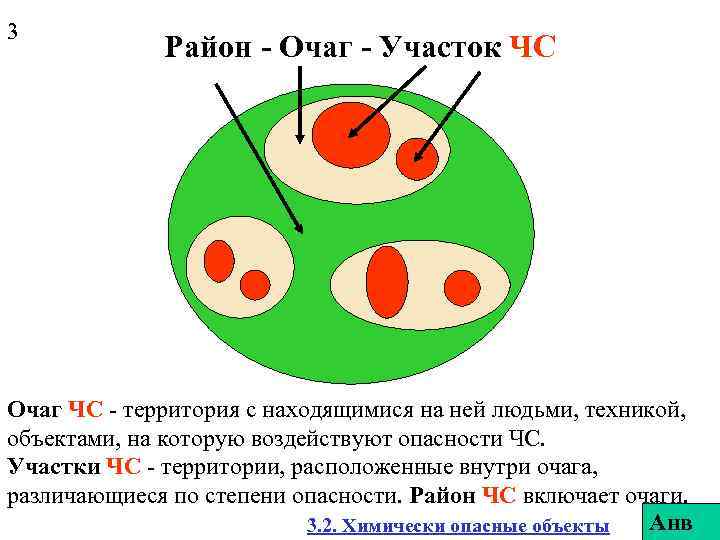 3

Район - Очаг - Участок ЧС

Очаг ЧС - территория с находящимися на ней людьми, техникой, объектами, на которую воздействуют опасности ЧС.
Участки ЧС - территории, расположенные внутри очага, различающиеся по степени опасности. Район ЧС включает очаги.

3.2. Химически опасные объекты

Анв